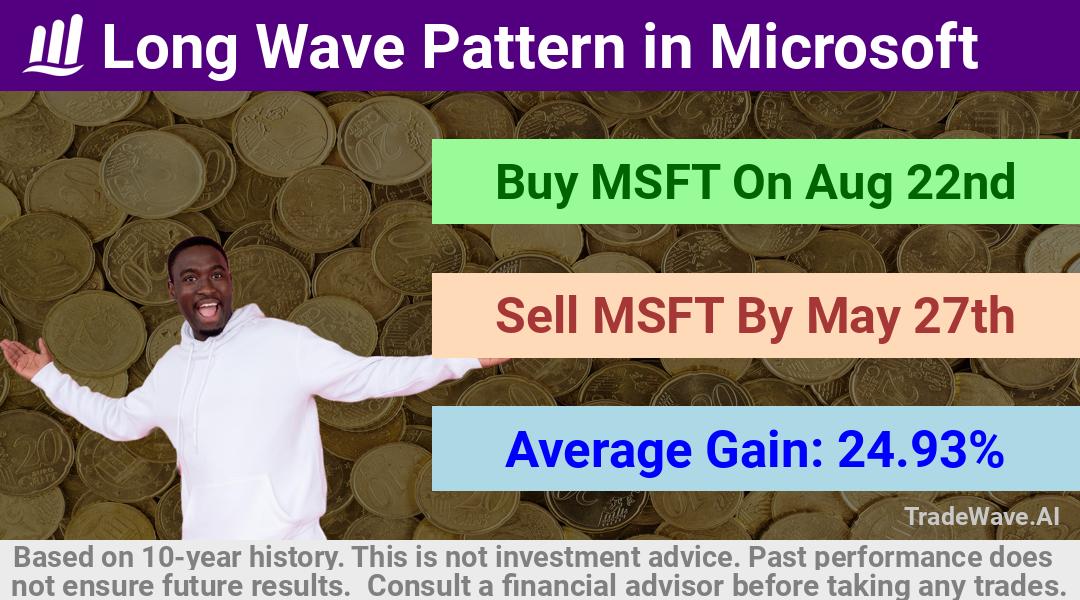 Long Wave Pattern in Microsoft

Buy MSFT On Aug 22nd

Sell MSFT By May 27th

Average Gain: 24.93%

TradeWave.AI

Based on 10-year history. This is not investment advice. Past performance does not ensure future results. Consult a financial advisor before taking any trades.